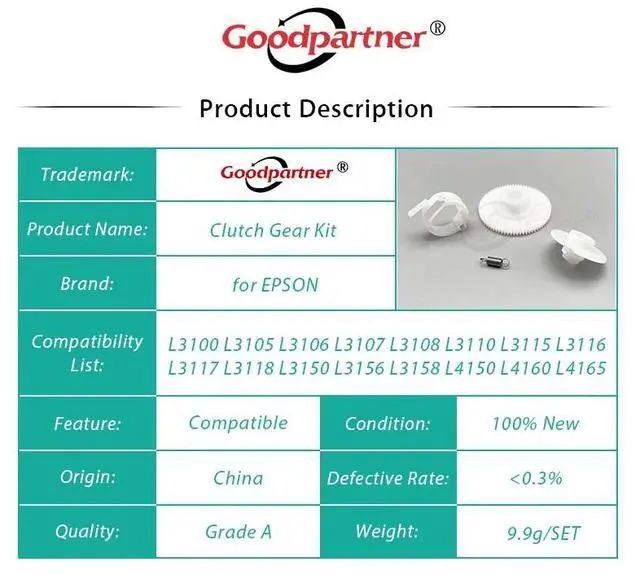 Goodpartner®

Product Description

| Trademark: | Goodpartner® | | |
|---|---|---|---|
| Product Name: | Clutch Gear Kit | | |
| Brand: | for EPSON | | |
| Compatibility List: | L3100 L3105 L3106 L3107 L3108 L3110 L3115 L3116 L3117 L3118 L3150 L3156 L3158 L4150 L4160 L4165 | | |
| Feature: | Compatible | Condition: | 100% New |
| Origin: | China | Defective Rate: | <0.3% |
| Quality: | Grade A | Weight: | 9.9g/SET |